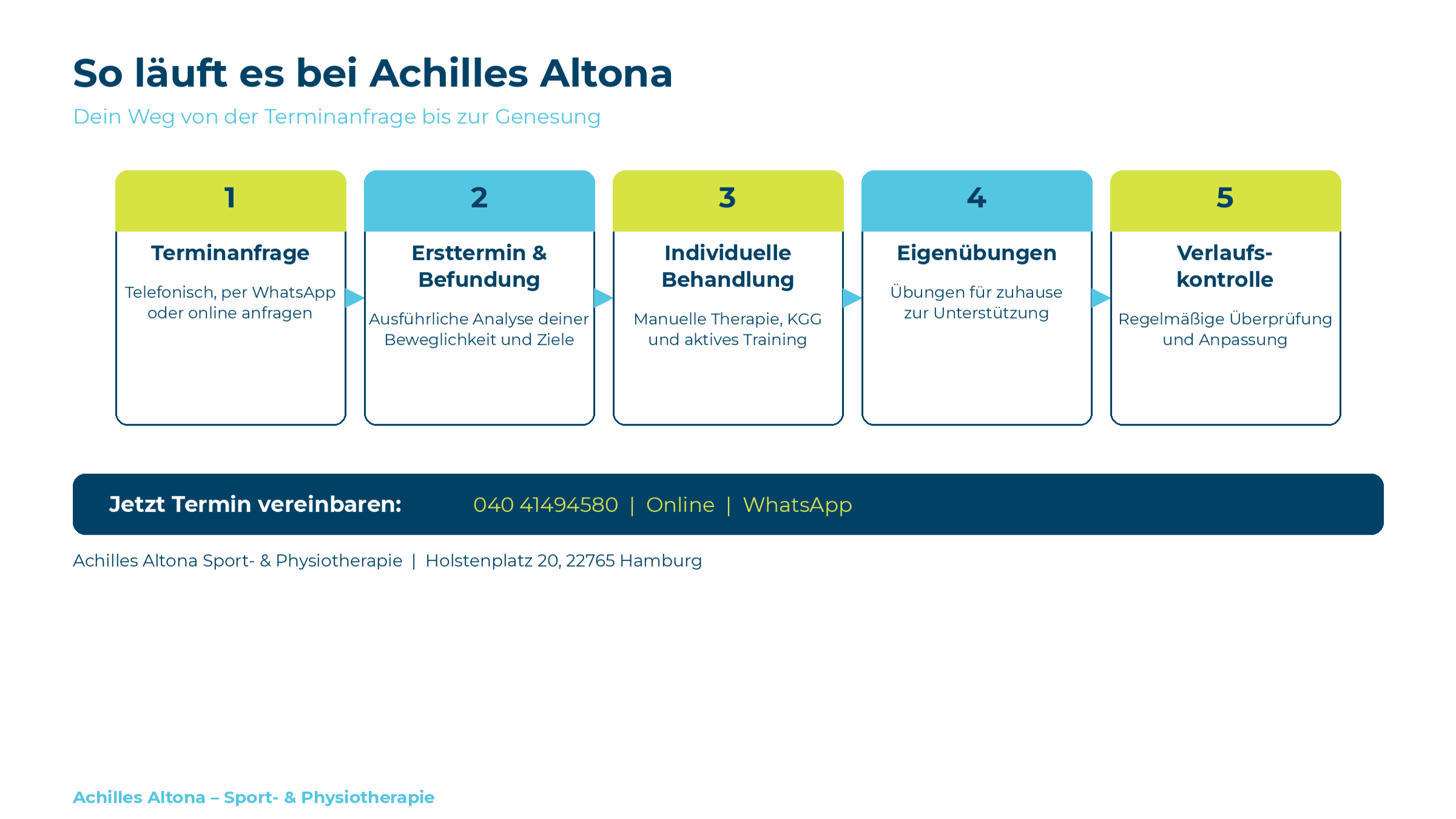 So läuft es bei Achilles Altona

Dein Weg von der Terminanfrage bis zur Genesung

1

Terminanfrage

Telefonisch, per WhatsApp oder online anfragen

2

Ersttermin & Befundung

Ausführliche Analyse deiner Beweglichkeit und Ziele

3

Individuelle Behandlung

Manuelle Therapie, KGG und aktives Training

4

Eigenübungen

Übungen für zuhause zur Unterstützung

5

Verlaufskontrolle

Regelmäßige Überprüfung und Anpassung

Jetzt Termin vereinbaren: 040 41494580 | Online | WhatsApp

Achilles Altona Sport- & Physiotherapie | Holstenplatz 20, 22765 Hamburg

Achilles Altona – Sport- & Physiotherapie